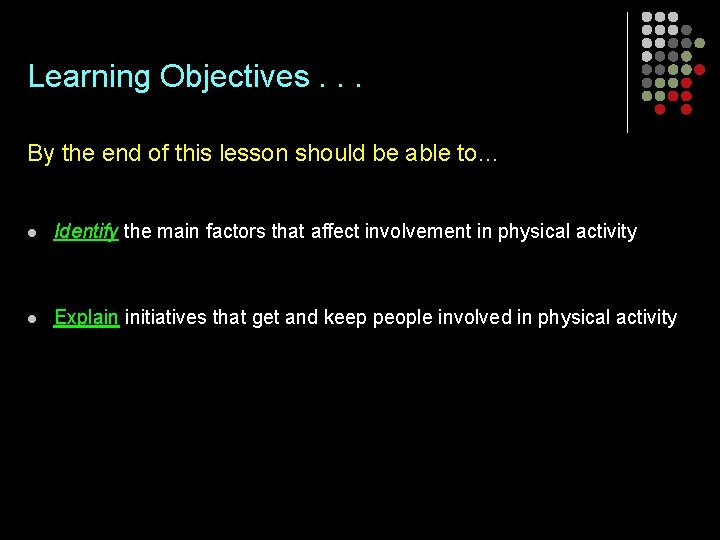 Learning Objectives . . .

By the end of this lesson should be able to…

- Identify the main factors that affect involvement in physical activity

- Explain initiatives that get and keep people involved in physical activity